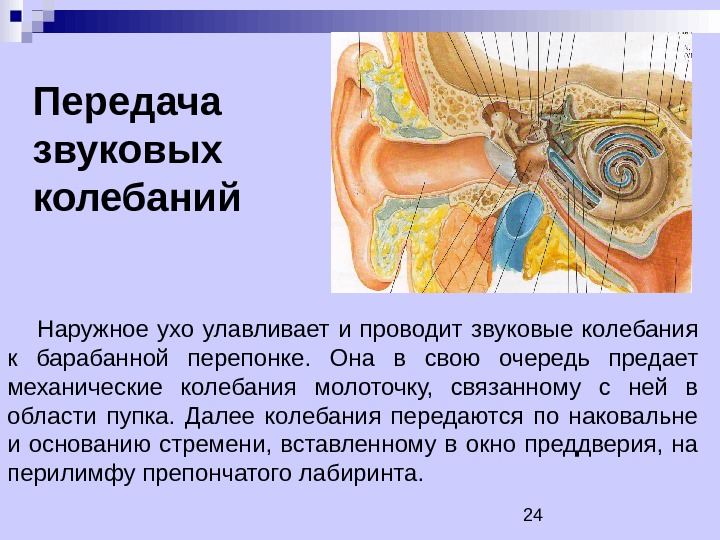 Передача звуковых колебаний

Наружное ухо улавливает и проводит звуковые колебания к барабанной перепонке. Она в свою очередь предает механические колебания молоточку, связанному с ней в области пупка. Далее колебания передаются по наковальне и основанию стремени, вставленному в окно преддверия, на перилимфу препончатого лабиринта.

24